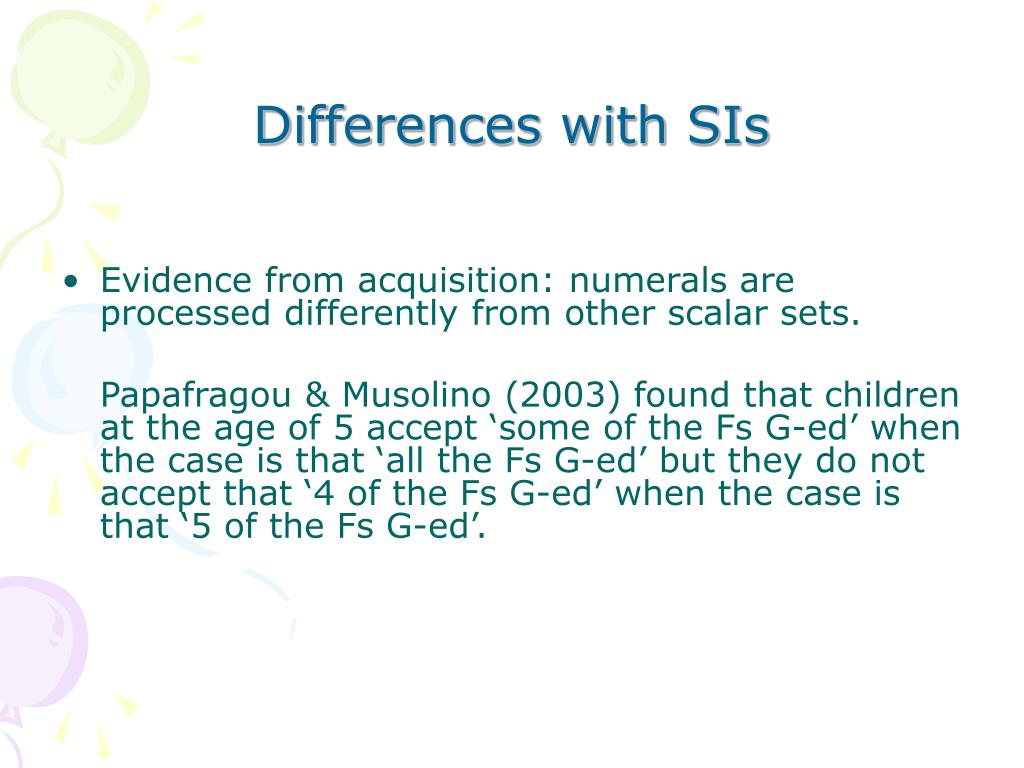 Differences with SIs

• Evidence from acquisition: numerals are processed differently from other scalar sets.

Papafragou & Musolino (2003) found that children at the age of 5 accept ‘some of the Fs G-ed’ when the case is that ‘all the Fs G-ed’ but they do not accept that ‘4 of the Fs G-ed’ when the case is that ‘5 of the Fs G-ed’.